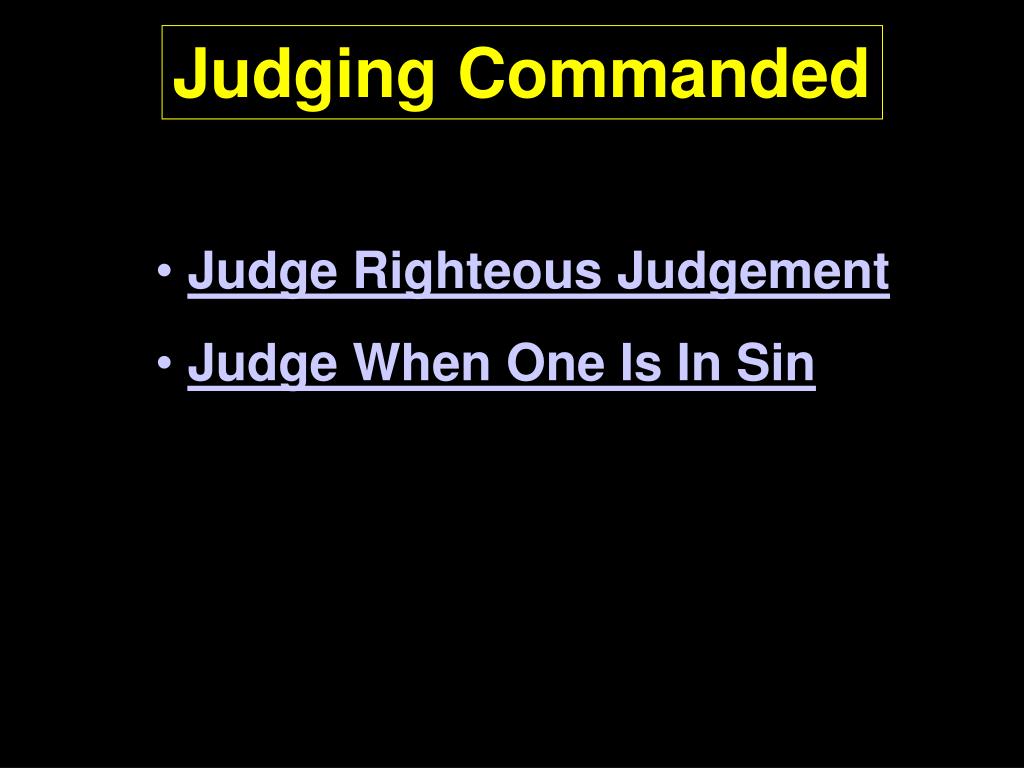 Judging Commanded

• Judge Righteous Judgement
• Judge When One Is In Sin